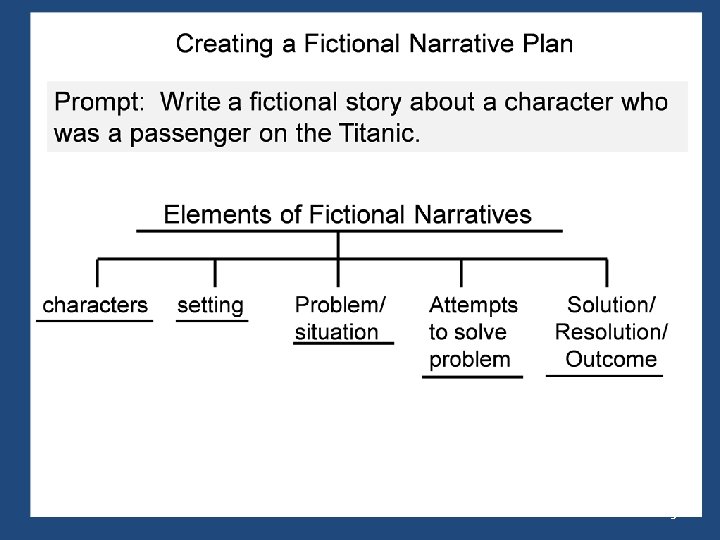 Creating a Fictional Narrative Plan

Prompt: Write a fictional story about a character who was a passenger on the Titanic.

Elements of Fictional Narratives

characters

setting

Problem/ situation

Attempts to solve problem

Solution/ Resolution/ Outcome